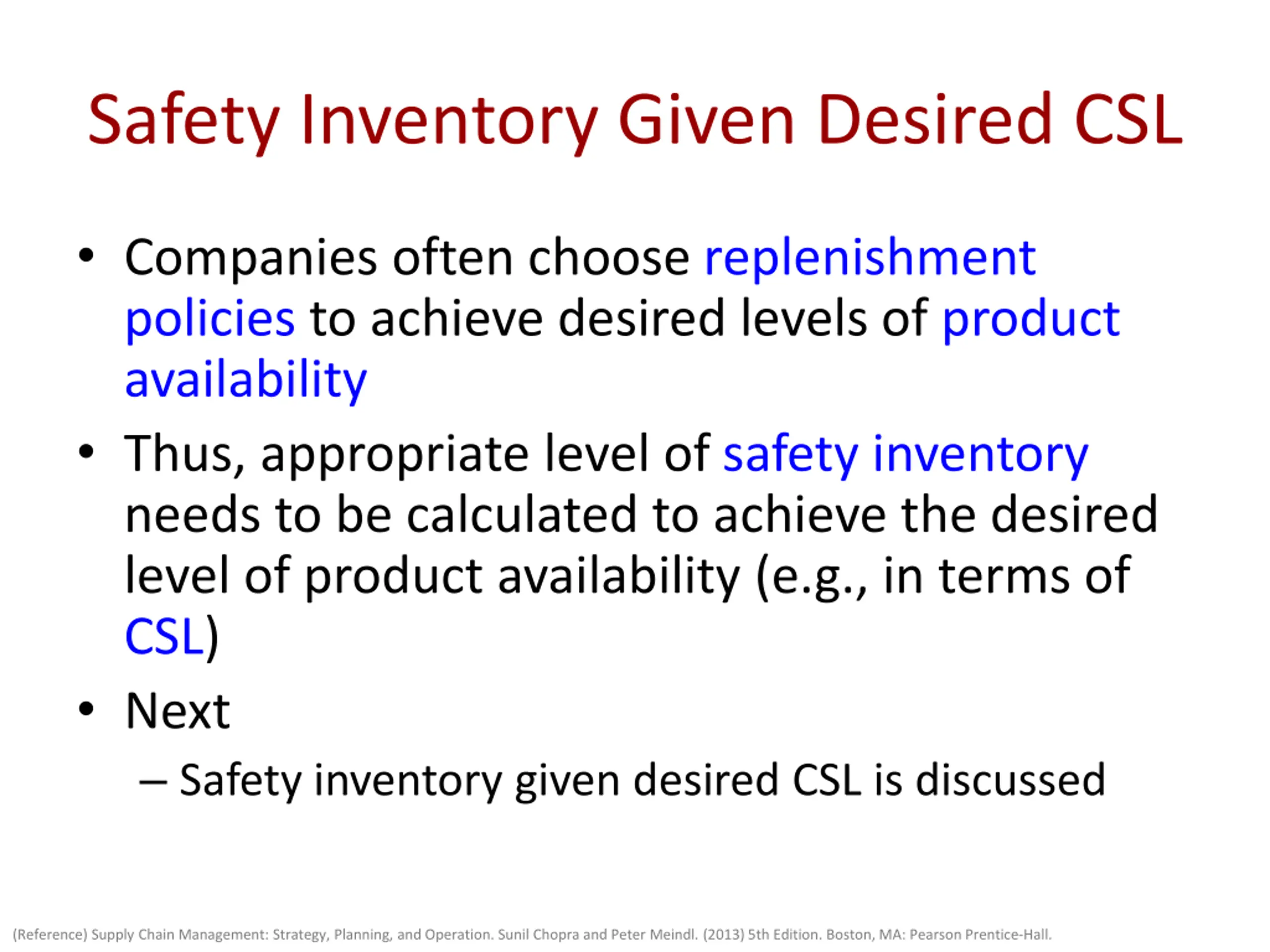 Safety Inventory Given Desired CSL

• Companies often choose replenishment policies to achieve desired levels of product availability

• Thus, appropriate level of safety inventory needs to be calculated to achieve the desired level of product availability (e.g., in terms of CSL)

• Next

– Safety inventory given desired CSL is discussed

(Reference) Supply Chain Management: Strategy, Planning, and Operation. Sunil Chopra and Peter Meindl. (2013) 5th Edition. Boston, MA: Pearson Prentice-Hall.